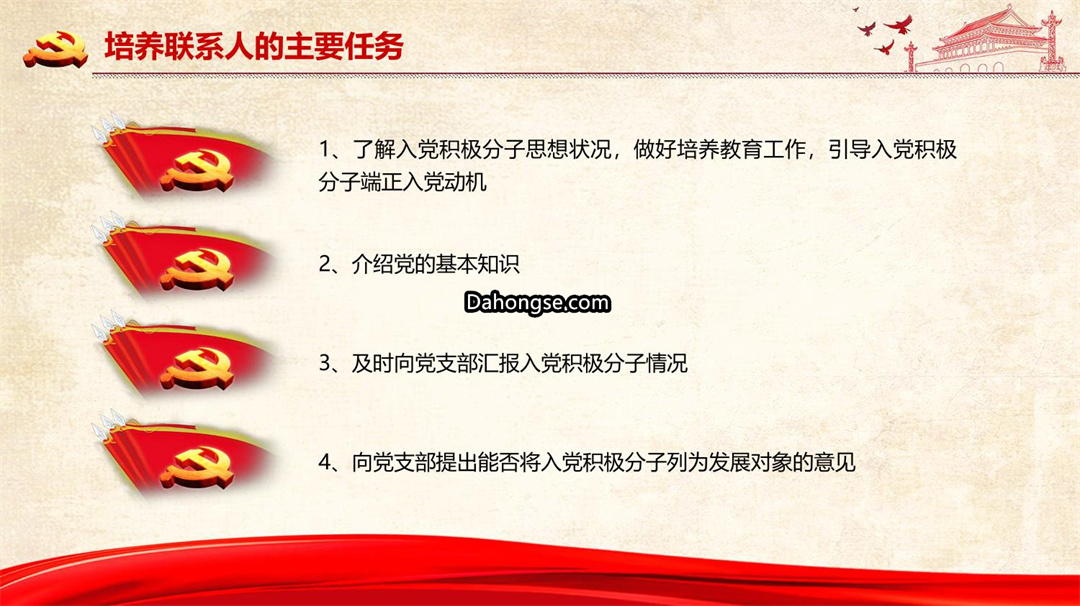 培养联系人的主要任务

1、了解入党积极分子思想状况，做好培养教育工作，引导入党积极分子端正入党动机

2、介绍党的基本知识

Dahongse.com

3、及时向党支部汇报入党积极分子情况

4、向党支部提出能否将入党积极分子列为发展对象的意见